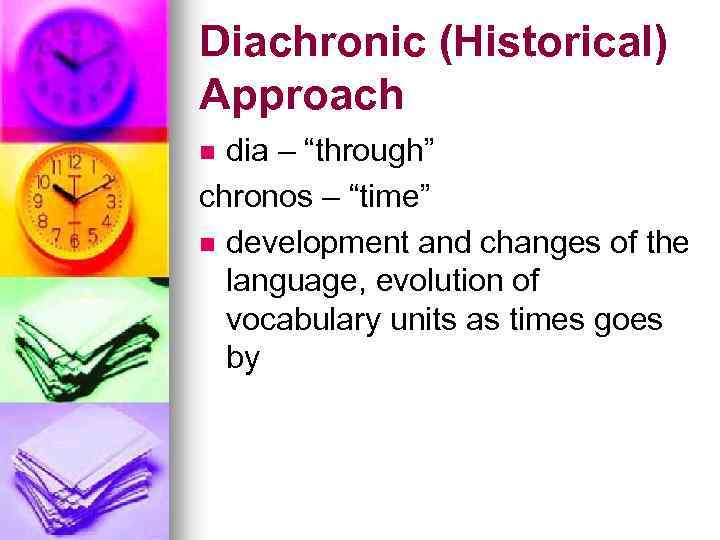 Diachronic (Historical) Approach

dia – “through”
chronos – “time”

development and changes of the language, evolution of vocabulary units as times goes by